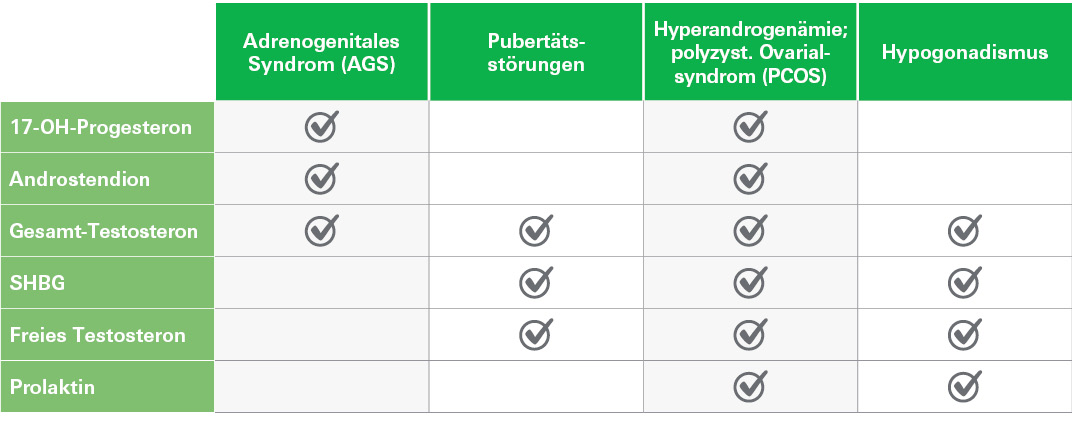 | | Adrenogenitales Syndrom (AGS) | Pubertätsstörungen | Hyperandrogenämie; polyzyst. Ovarialsyndrom (PCOS) | Hypogonadismus |
|---|---|---|---|---|
| 17-OH-Progesteron | ✓ | | ✓ | |
| Androstendion | ✓ | | ✓ | |
| Gesamt-Testosteron | ✓ | ✓ | ✓ | ✓ |
| SHBG | | ✓ | ✓ | ✓ |
| Freies Testosteron | | ✓ | ✓ | ✓ |
| Prolaktin | | | ✓ | ✓ |